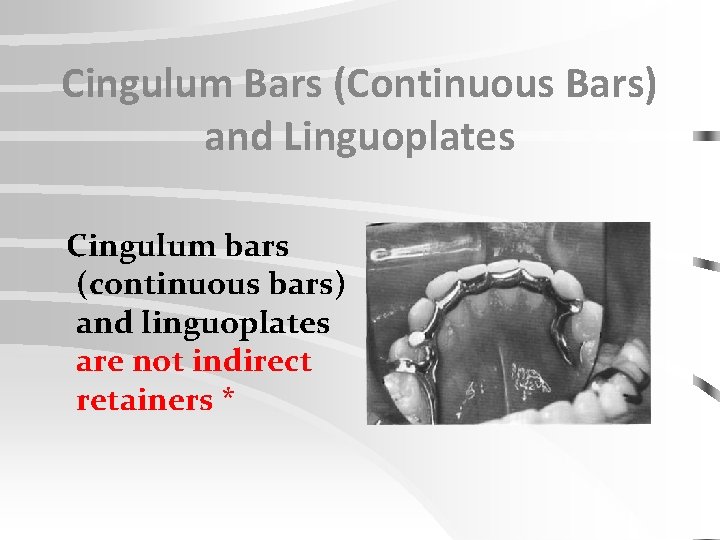 Cingulum Bars (Continuous Bars) and Linguoplates

Cingulum bars (continuous bars) and linguoplates are not indirect retainers *